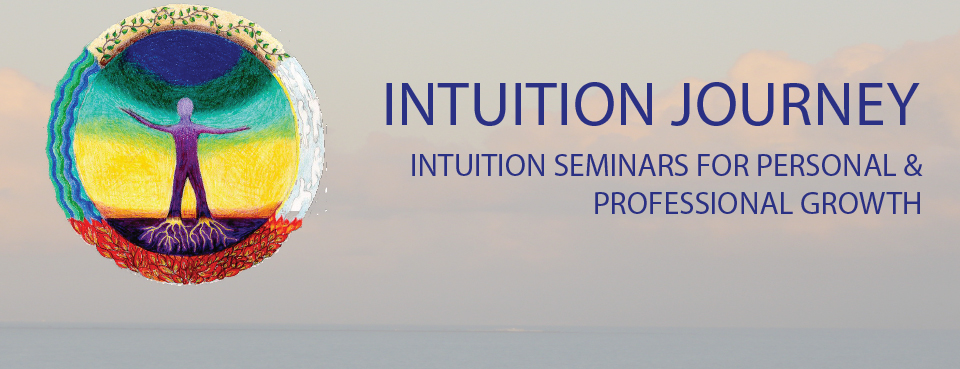 INTUITION JOURNEY

INTUITION SEMINARS FOR PERSONAL & PROFESSIONAL GROWTH